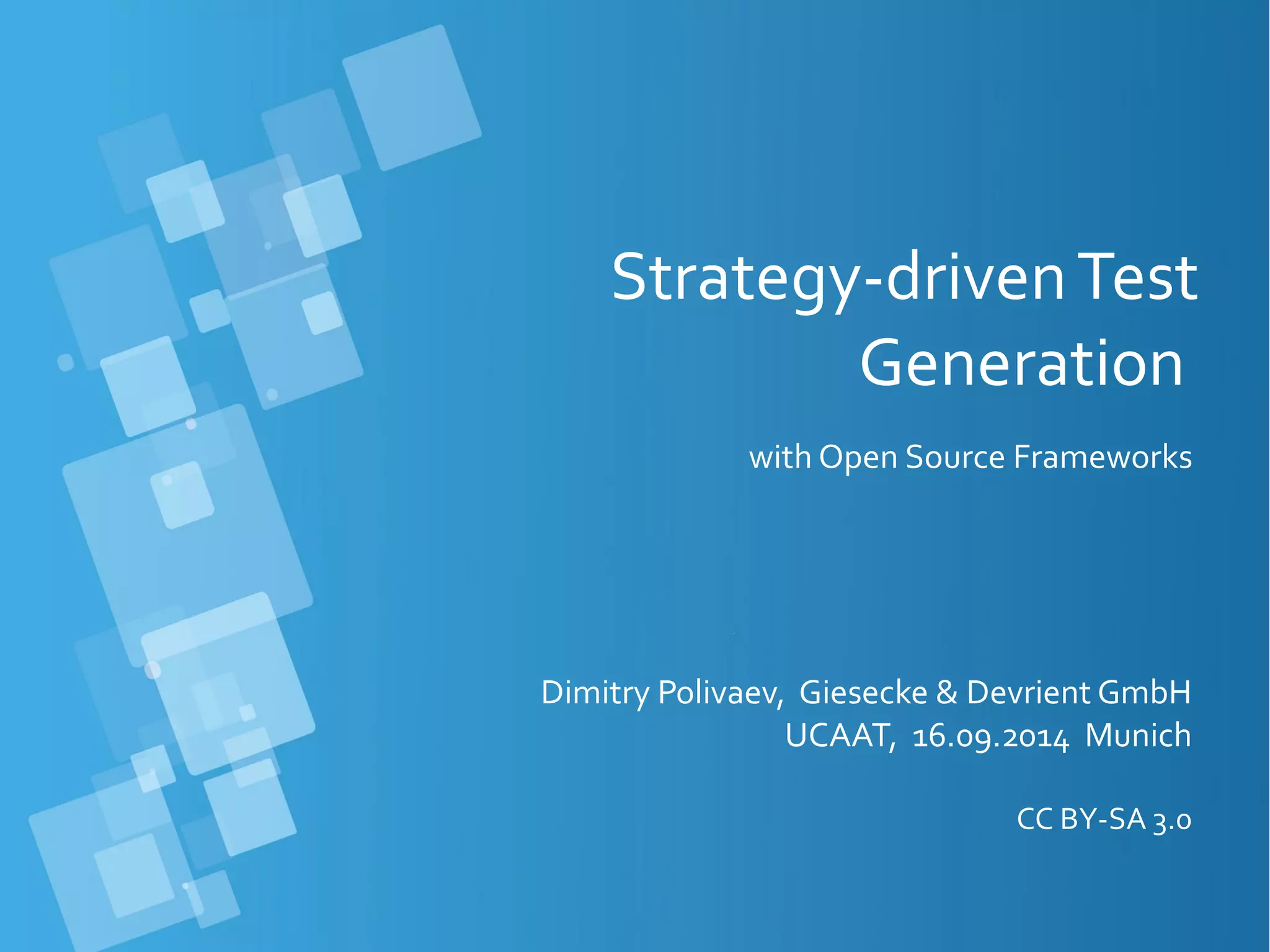 Strategy-driven Test Generation

with Open Source Frameworks

Dimitry Polivaev, Giesecke & Devrient GmbH
UCAAT, 16.09.2014 Munich

CC BY-SA 3.0